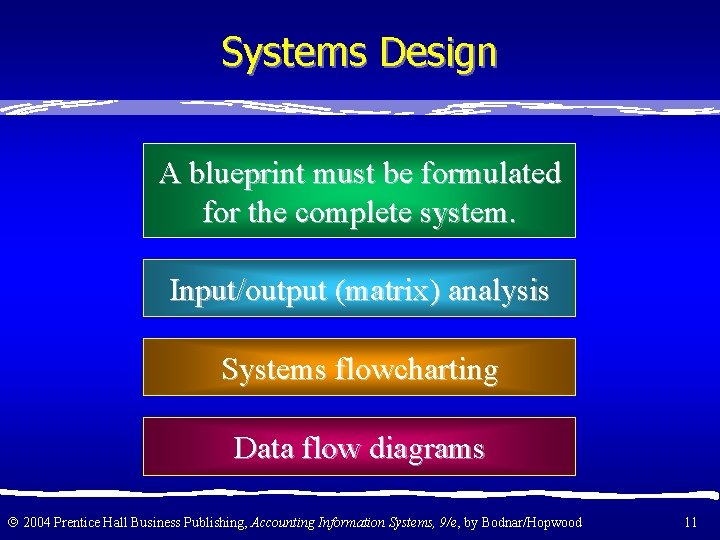 Systems Design

A blueprint must be formulated for the complete system.

Input/output (matrix) analysis

Systems flowcharting

Data flow diagrams

© 2004 Prentice Hall Business Publishing, Accounting Information Systems, 9/e, by Bodnar/Hopwood

11